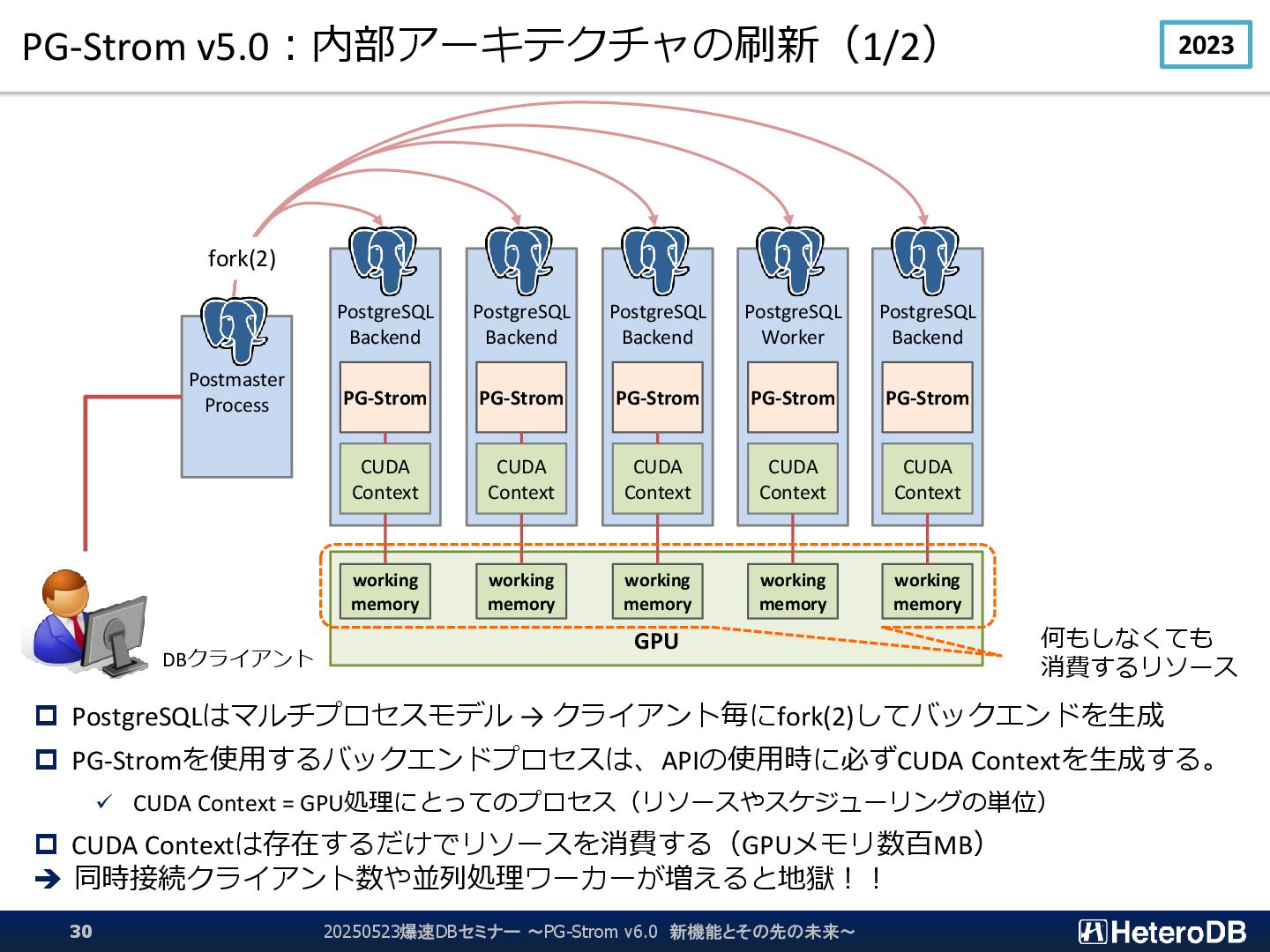 PG-Strom v5.0：内部アーキテクチャの刷新（1/2）

2023

fork(2)

Postmaster Process

PostgreSQL Backend

PG-Strom

CUDA Context

PostgreSQL Backend

PG-Strom

CUDA Context

PostgreSQL Backend

PG-Strom

CUDA Context

PostgreSQL Worker

PG-Strom

CUDA Context

PostgreSQL Backend

PG-Strom

CUDA Context

working memory

working memory

working memory

working memory

working memory

GPU

DBクライアント

何もしなくても消費するリソース

PostgreSQLはマルチプロセスモデル → クライアント毎にfork(2)してバックエンドを生成

PG-Stromを使用するバックエンドプロセスは、APIの使用時に必ずCUDA Contextを生成する。

✓ CUDA Context = GPU処理にとってのプロセス（リソースやスケジューリングの単位）

CUDA Contextは存在するだけでリソースを消費する（GPUメモリ数百MB）

➔ 同時接続クライアント数や並列処理ワーカーが増えると地獄！！

30

20250523爆速DBセミナー ～PG-Strom v6.0 新機能とその先の未来～

HeteroDB